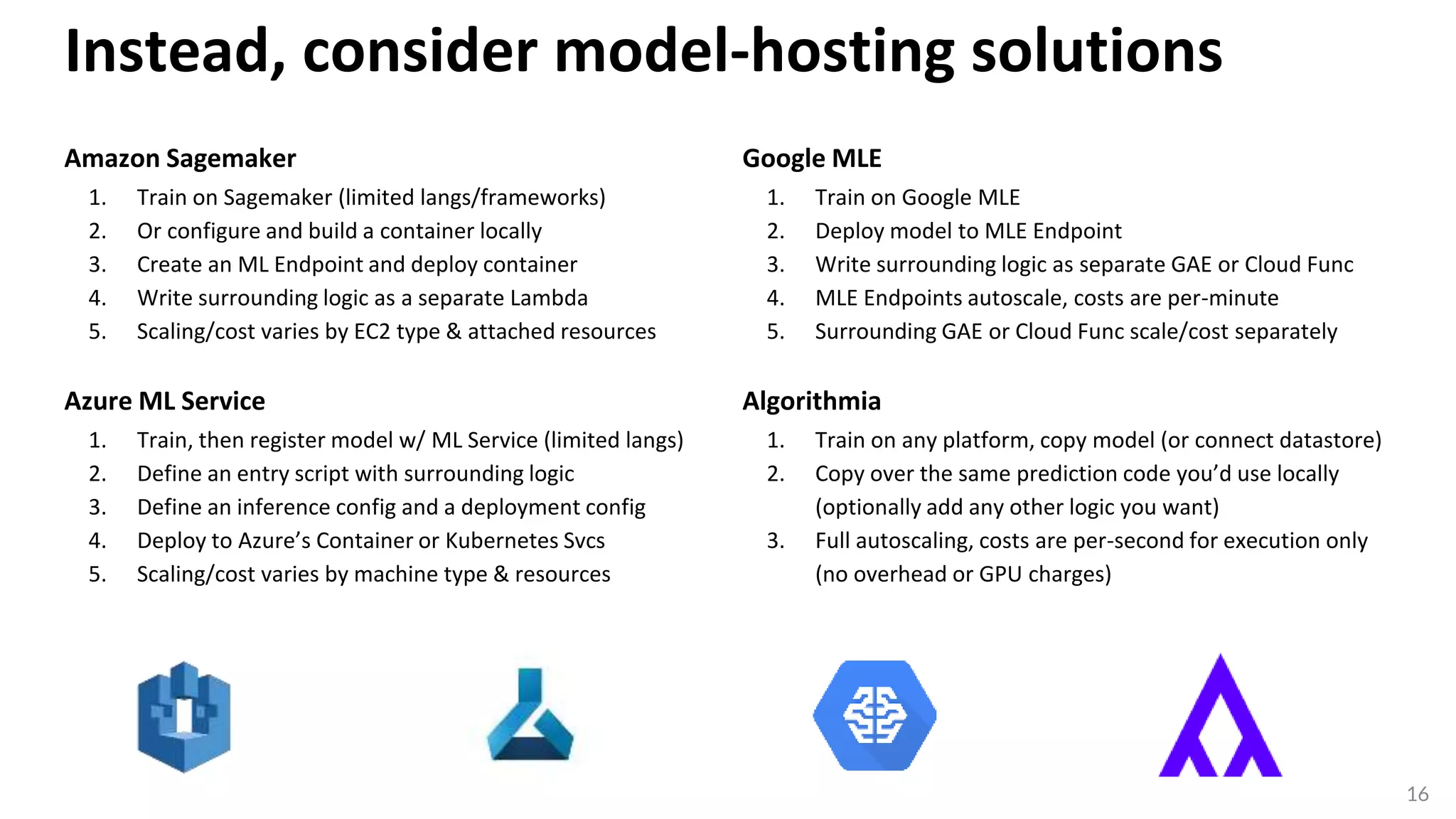 Instead, consider model-hosting solutions

Amazon Sagemaker
1. Train on Sagemaker (limited langs/frameworks)
2. Or configure and build a container locally
3. Create an ML Endpoint and deploy container
4. Write surrounding logic as a separate Lambda
5. Scaling/cost varies by EC2 type & attached resources

Azure ML Service
1. Train, then register model w/ ML Service (limited langs)
2. Define an entry script with surrounding logic
3. Define an inference config and a deployment config
4. Deploy to Azure's Container or Kubernetes Svcs
5. Scaling/cost varies by machine type & resources

Google MLE
1. Train on Google MLE
2. Deploy model to MLE Endpoint
3. Write surrounding logic as separate GAE or Cloud Func
4. MLE Endpoints autoscale, costs are per-minute
5. Surrounding GAE or Cloud Func scale/cost separately

Algorithmia
1. Train on any platform, copy model (or connect datastore)
2. Copy over the same prediction code you'd use locally (optionally add any other logic you want)
3. Full autoscaling, costs are per-second for execution only (no overhead or GPU charges)

16